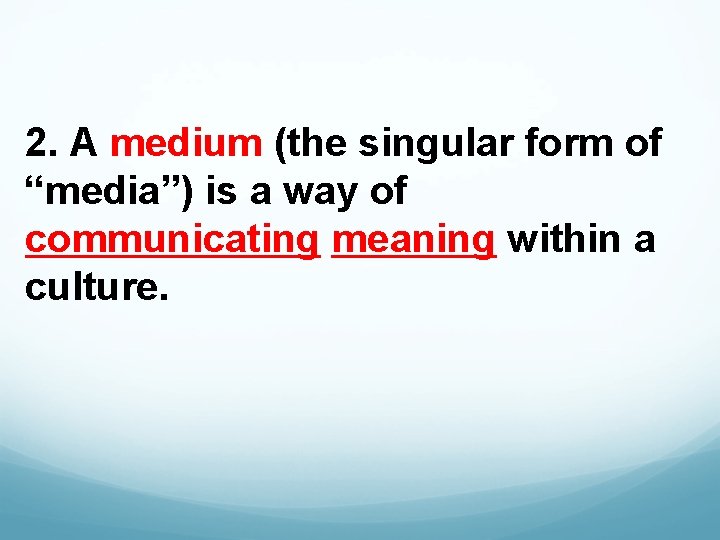 2. A medium (the singular form of “media”) is a way of communicating meaning within a culture.